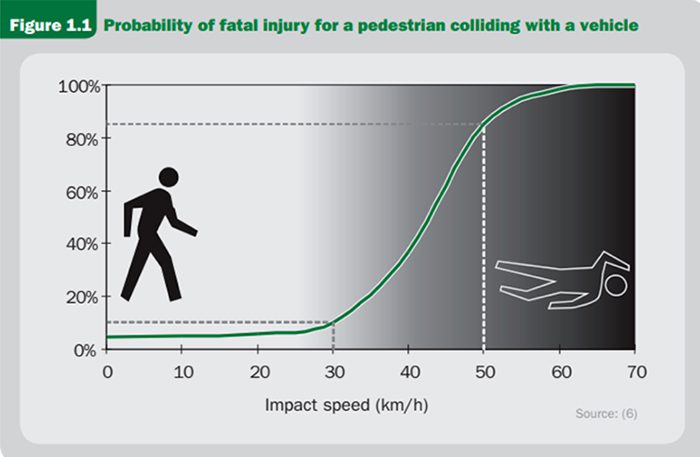 Figure 1.1 Probability of fatal injury for a pedestrian colliding with a vehicle

100%
80%
60%
40%
20%
0%

0 10 20 30 40 50 60 70

Impact speed (km/h)

Source: (6)